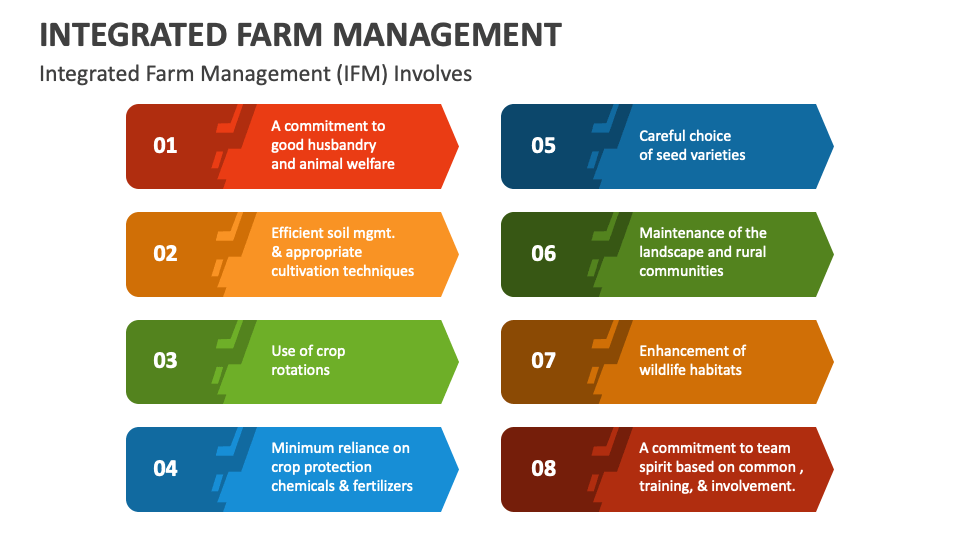 INTEGRATED FARM MANAGEMENT

Integrated Farm Management (IFM) Involves

01 A commitment to good husbandry and animal welfare

02 Efficient soil mgmt. & appropriate cultivation techniques

03 Use of crop rotations

04 Minimum reliance on crop protection chemicals & fertilizers

05 Careful choice of seed varieties

06 Maintenance of the landscape and rural communities

07 Enhancement of wildlife habitats

08 A commitment to team spirit based on common , training, & involvement.